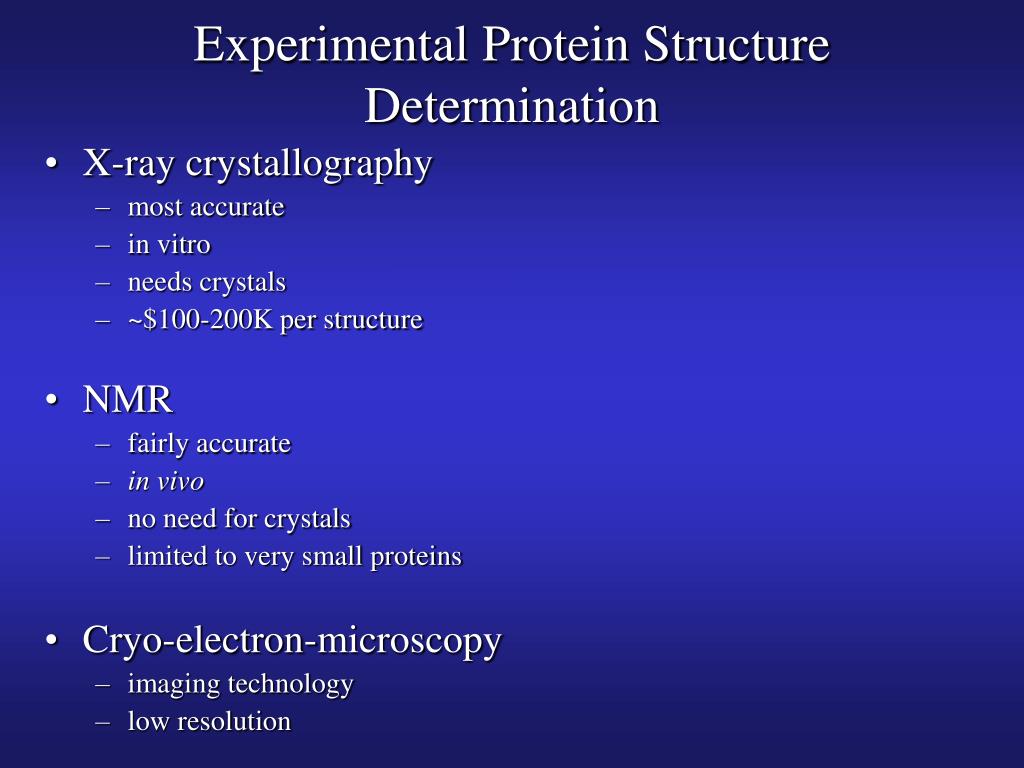 Experimental Protein Structure Determination

• X-ray crystallography
– most accurate
– in vitro
– needs crystals
– ~\$100-200K per structure

• NMR
– fairly accurate
– in vivo
– no need for crystals
– limited to very small proteins

• Cryo-electron-microscopy
– imaging technology
– low resolution